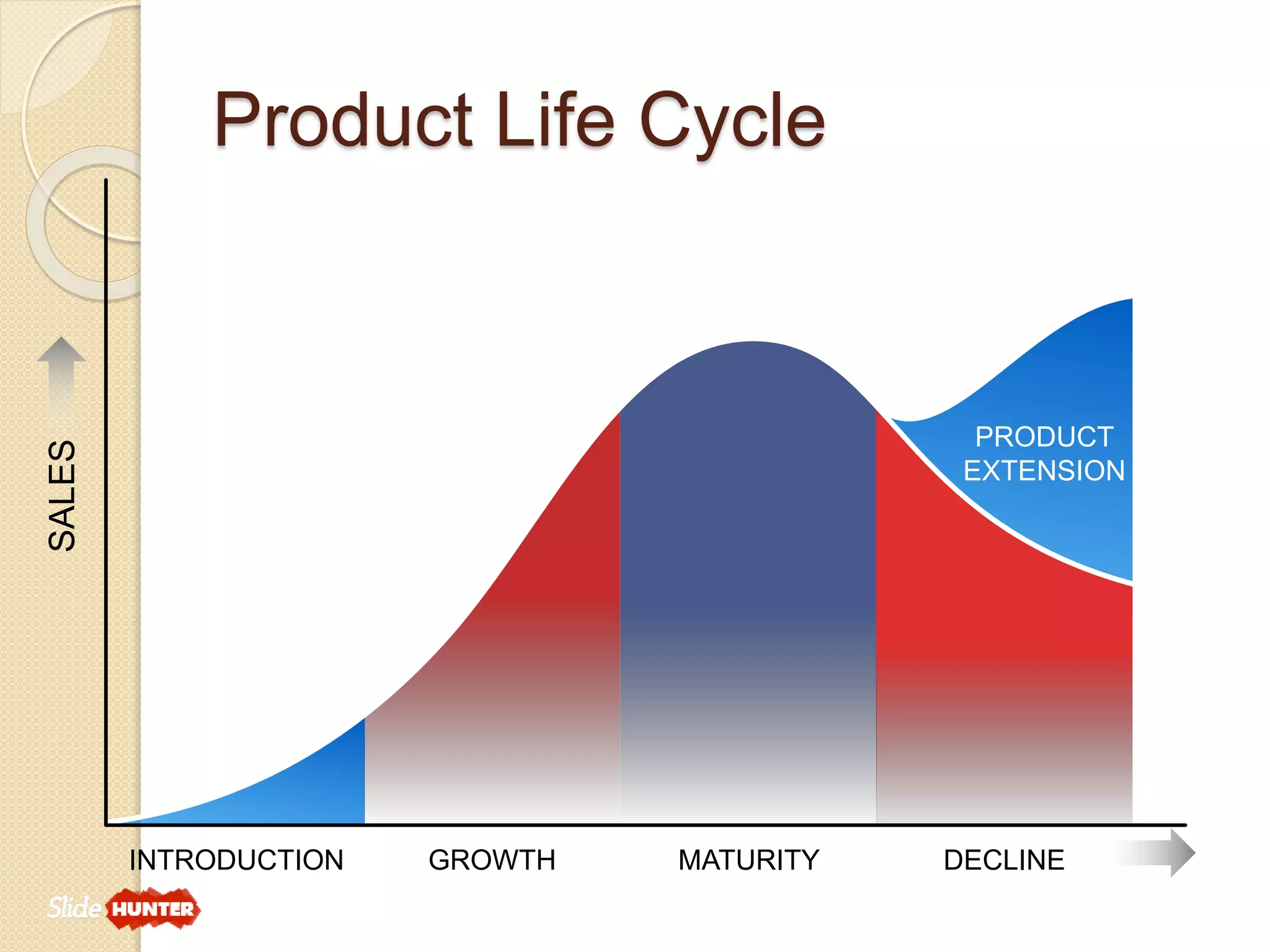 Product Life Cycle

SALES

PRODUCT EXTENSION

INTRODUCTION GROWTH MATURITY DECLINE

Slide HUNTER